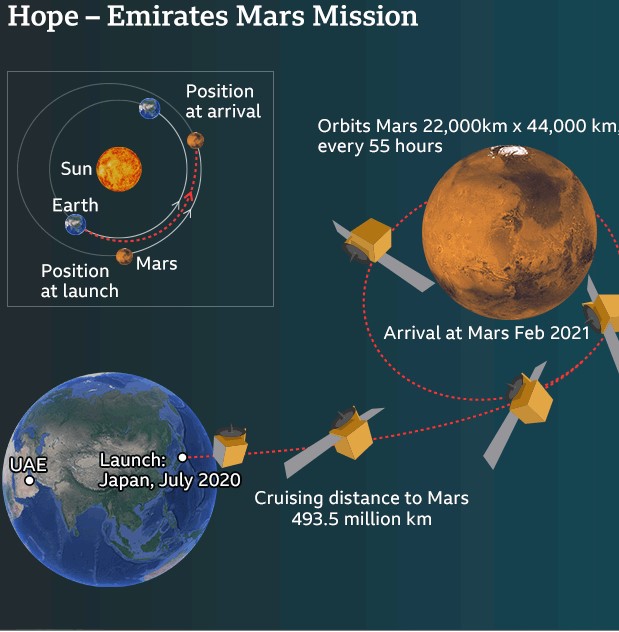 Hope – Emirates Mars Mission

Position at arrival

Sun

Earth

Mars

Position at launch

Orbits Mars 22,000km x 44,000 km, every 55 hours

Arrival at Mars Feb 2021

UAE

Launch: Japan, July 2020

Cruising distance to Mars 493.5 million km